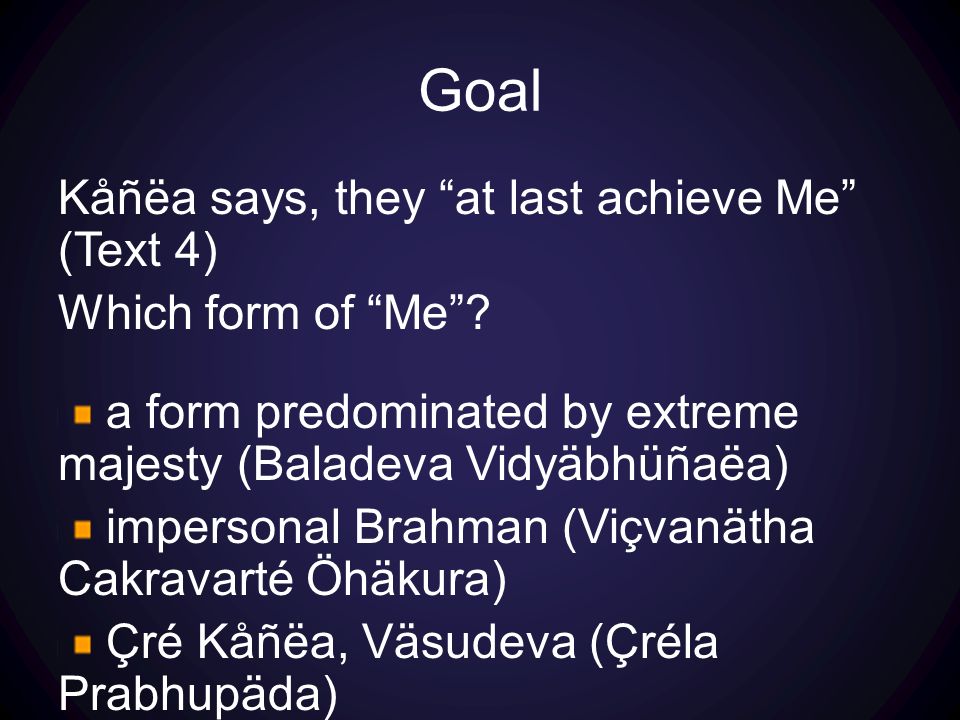 Goal

Kåñëa says, they “at last achieve Me” (Text 4)

Which form of “Me”?

a form predominated by extreme majesty (Baladeva Vidyäbhüñaëa)

impersonal Brahman (Viçvanätha Cakravarté Öhäkura)

Çré Kåñëa, Väsudeva (Çréla Prabhupäda)